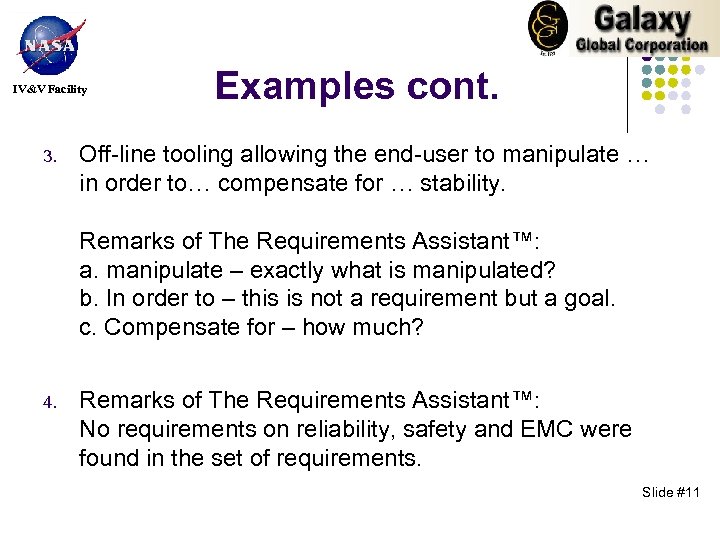 NASA

IV&V Facility

Galaxy
Global Corporation

Examples cont.

3. Off-line tooling allowing the end-user to manipulate … in order to… compensate for … stability.

Remarks of The Requirements Assistant™:
a. manipulate – exactly what is manipulated?
b. In order to – this is not a requirement but a goal.
c. Compensate for – how much?

4. Remarks of The Requirements Assistant™:
No requirements on reliability, safety and EMC were found in the set of requirements.

Slide #11